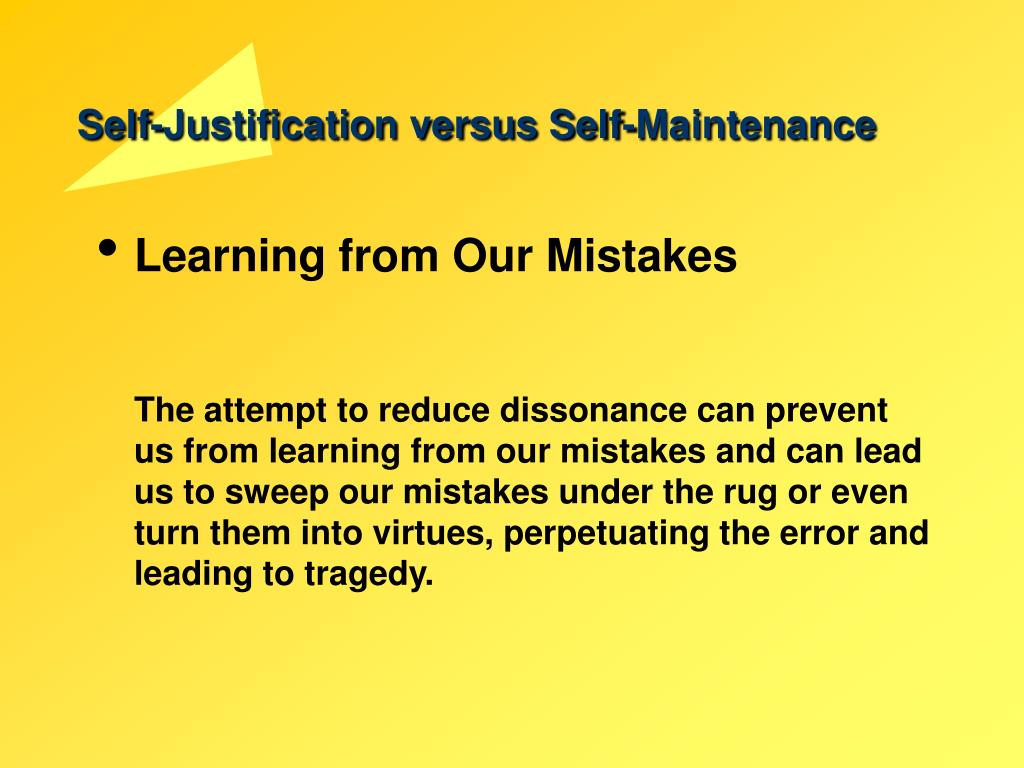 Self-Justification versus Self-Maintenance

• Learning from Our Mistakes

The attempt to reduce dissonance can prevent us from learning from our mistakes and can lead us to sweep our mistakes under the rug or even turn them into virtues, perpetuating the error and leading to tragedy.